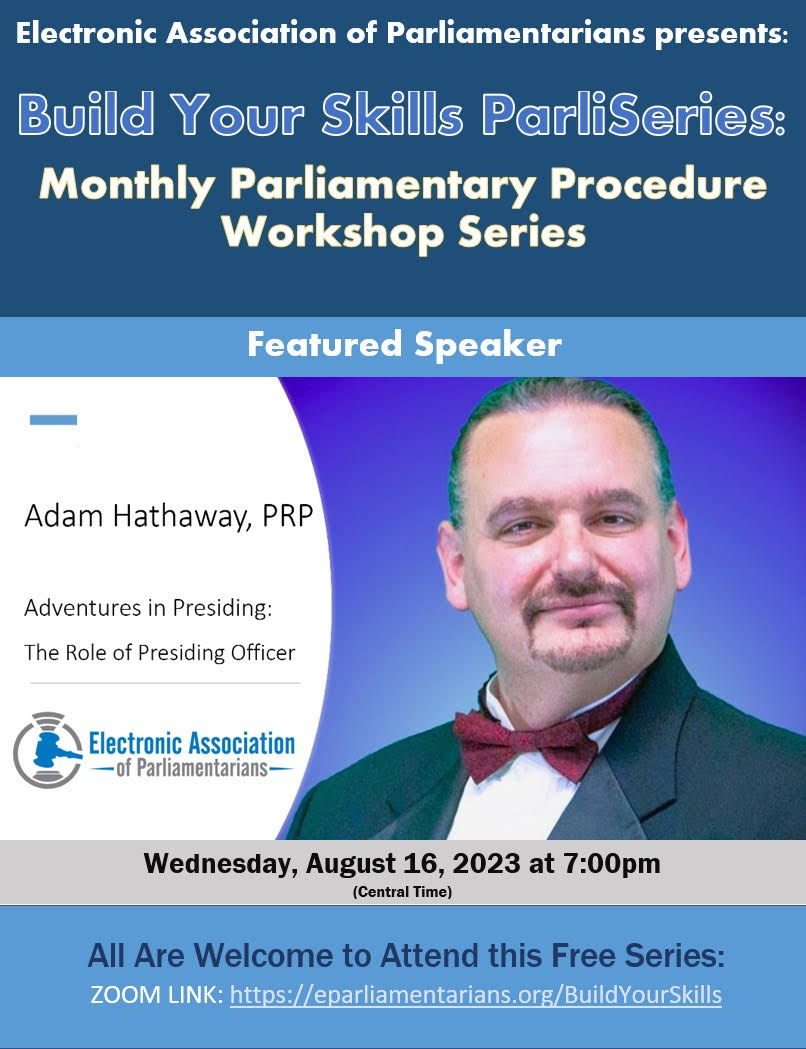 Electronic Association of Parliamentarians presents:

Build Your Skills ParliSeries:

Monthly Parliamentary Procedure Workshop Series

Featured Speaker

Adam Hathaway, PRP

Adventures in Presiding:

The Role of Presiding Officer

Electronic Association of Parliamentarians

Wednesday, August 16, 2023 at 7:00pm

(Central Time)

All Are Welcome to Attend this Free Series:

ZOOM LINK: https://eparliamentarians.org/BuildYourSkills